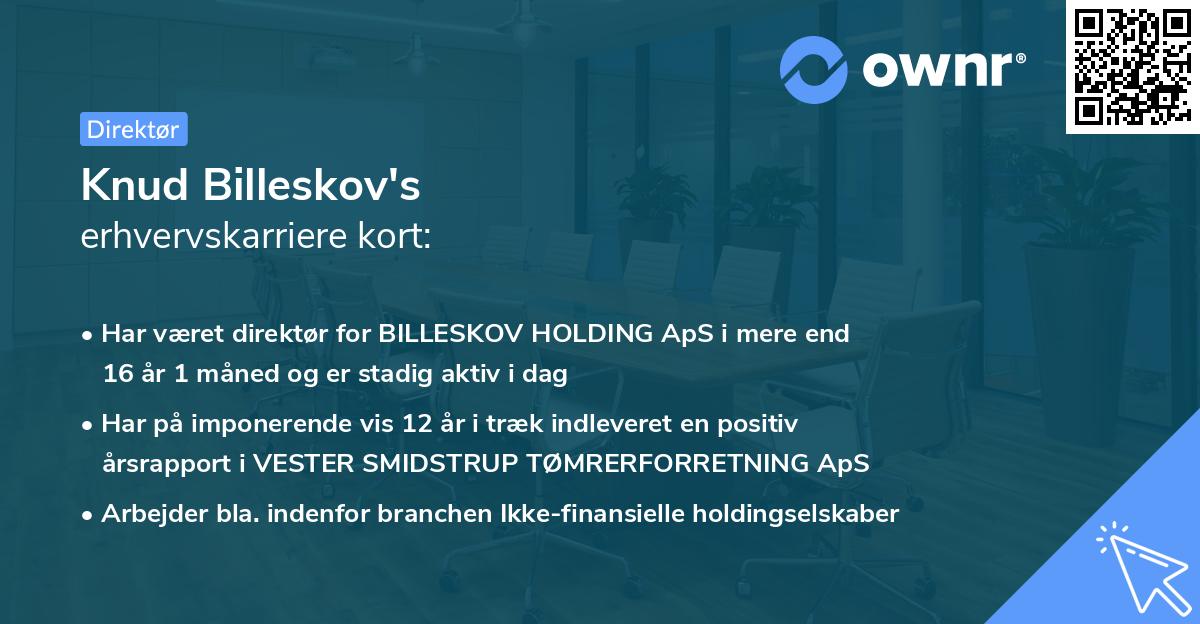 ownr®

Direktør

Knud Billeskov's
erhvervskarriere kort:

• Har været direktør for BILLESKOV HOLDING ApS i mere end 16 år 1 måned og er stadig aktiv i dag

• Har på imponerende vis 12 år i træk indleveret en positiv årsrapport i VESTER SMIDSTRUP TØMRERFORRETNING ApS

• Arbejder bla. indenfor branchen Ikke-finansielle holdingselskaber